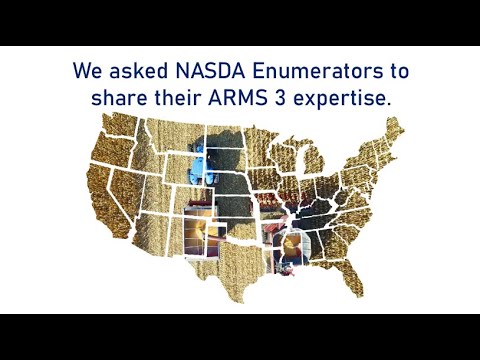 We asked NASDA Enumerators to share their ARMS 3 expertise.